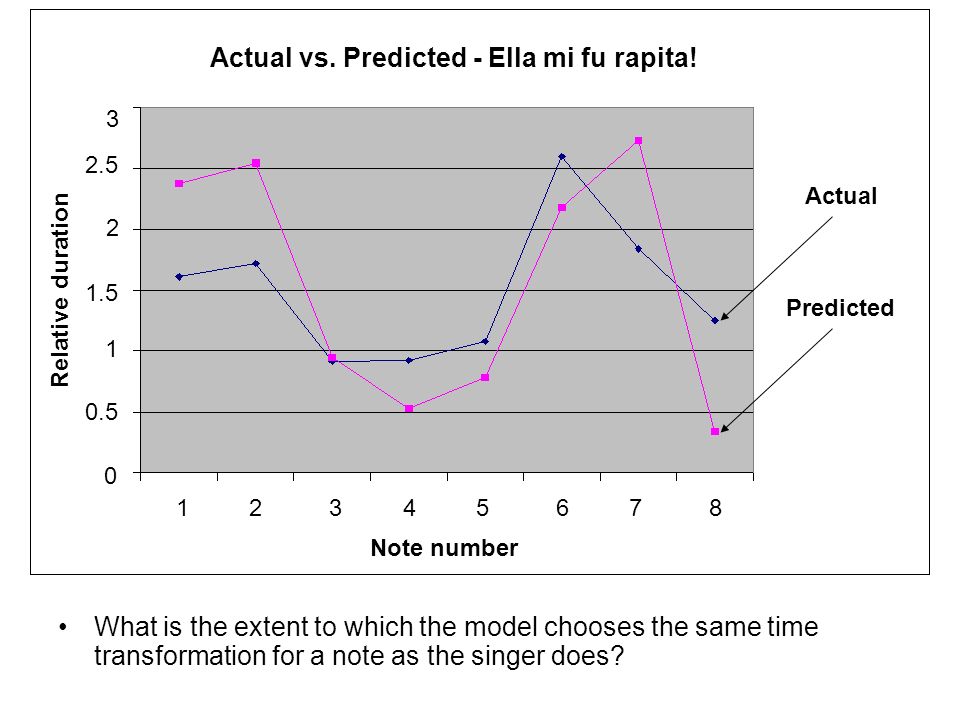 Actual vs. Predicted - Ella mi fu rapita!

Relative duration

3
2.5
2
1.5
1
0.5
0

1 2 3 4 5 6 7 8

Note number

Actual

Predicted

• What is the extent to which the model chooses the same time transformation for a note as the singer does?